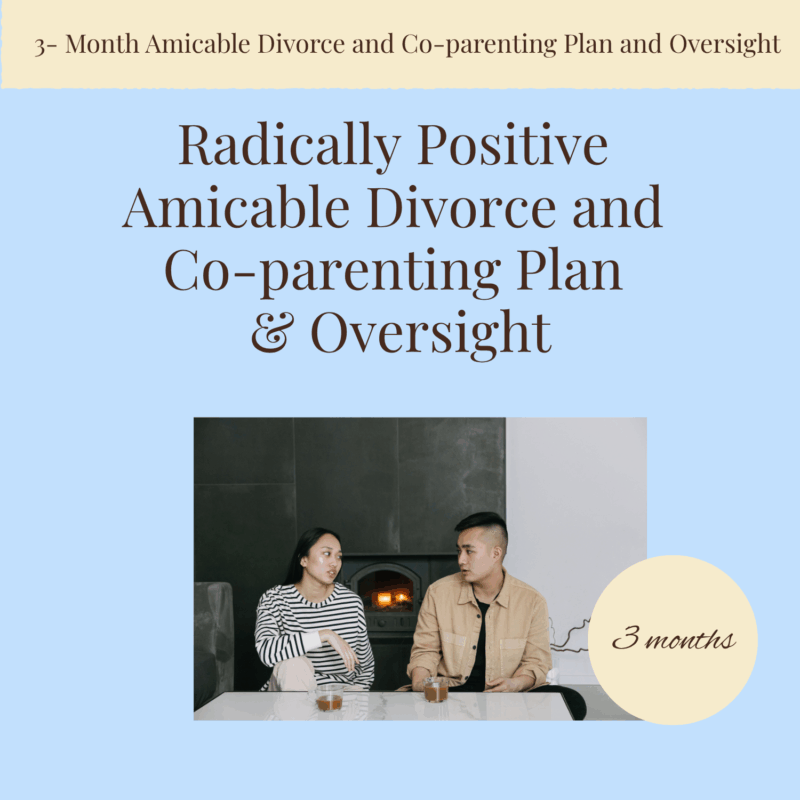 3- Month Amicable Divorce and Co-parenting Plan and Oversight

Radically Positive Amicable Divorce and Co-parenting Plan & Oversight

3 months